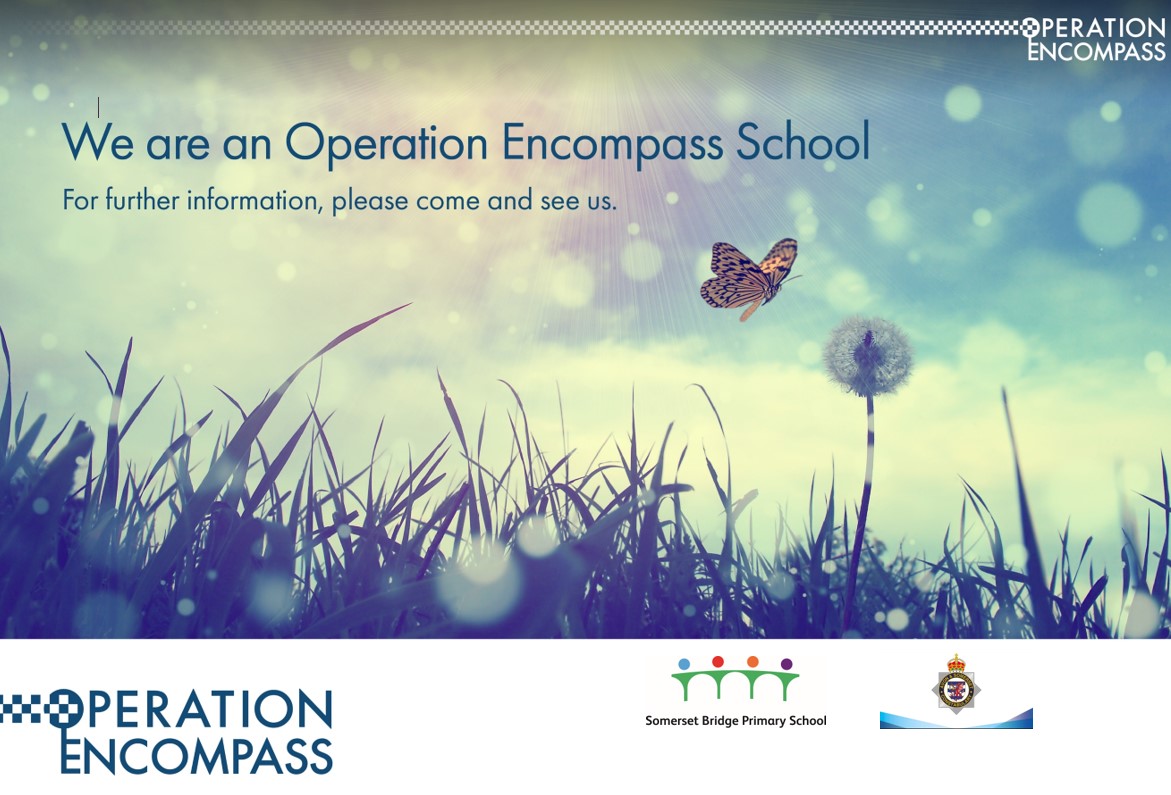 OPERATION ENCOMPASS

We are an Operation Encompass School

For further information, please come and see us.

OPERATION ENCOMPASS

Somerset Bridge Primary School